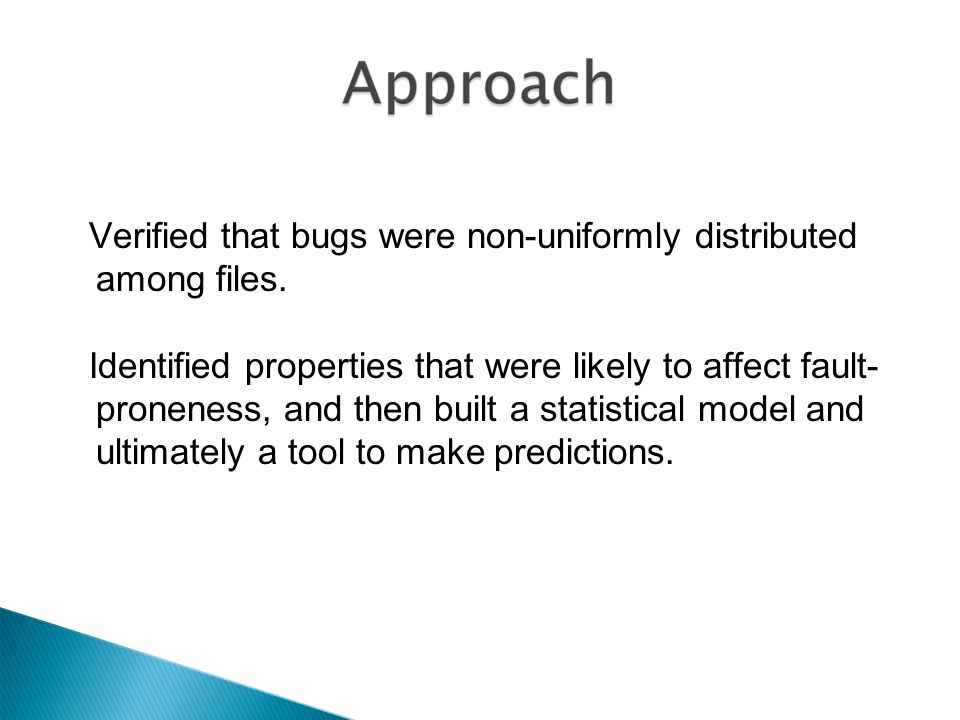 Approach

Verified that bugs were non-uniformly distributed among files.

Identified properties that were likely to affect fault-proneness, and then built a statistical model and ultimately a tool to make predictions.